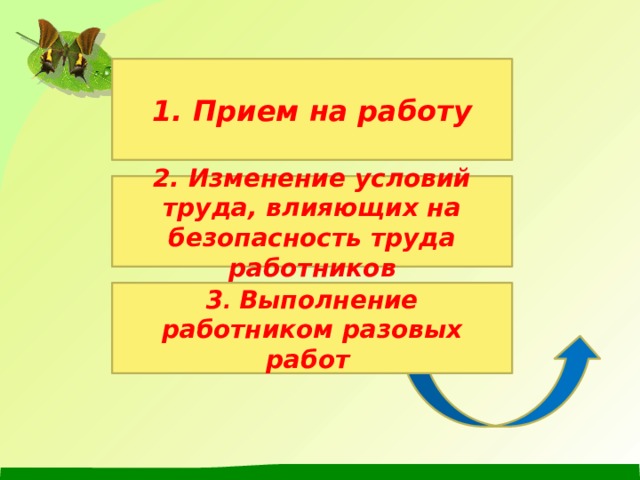 1. Прием на работу

2. Изменение условий труда, влияющих на безопасность труда работников

3. Выполнение работником разовых работ